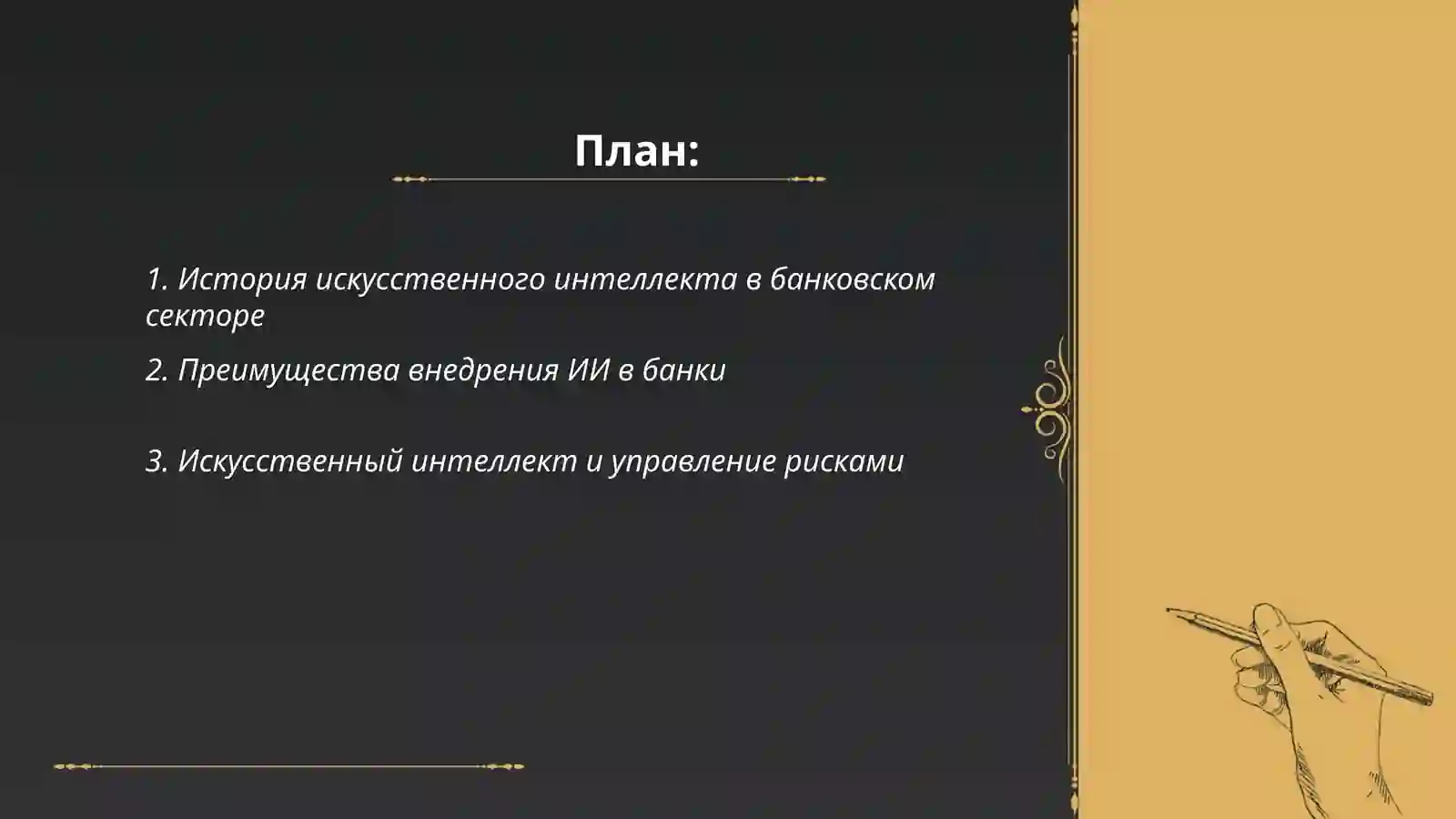 План:

1. История искусственного интеллекта в банковском секторе

2. Преимущества внедрения ИИ в банки

3. Искусственный интеллект и управление рисками